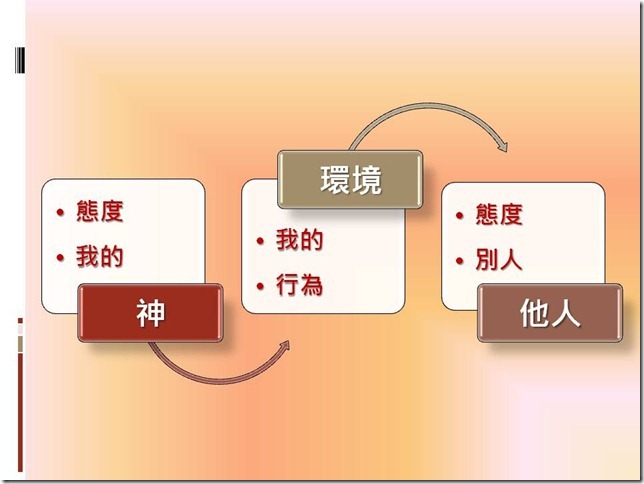 • 態度
• 我的

神

環境

• 我的
• 行為

• 態度
• 別人

他人